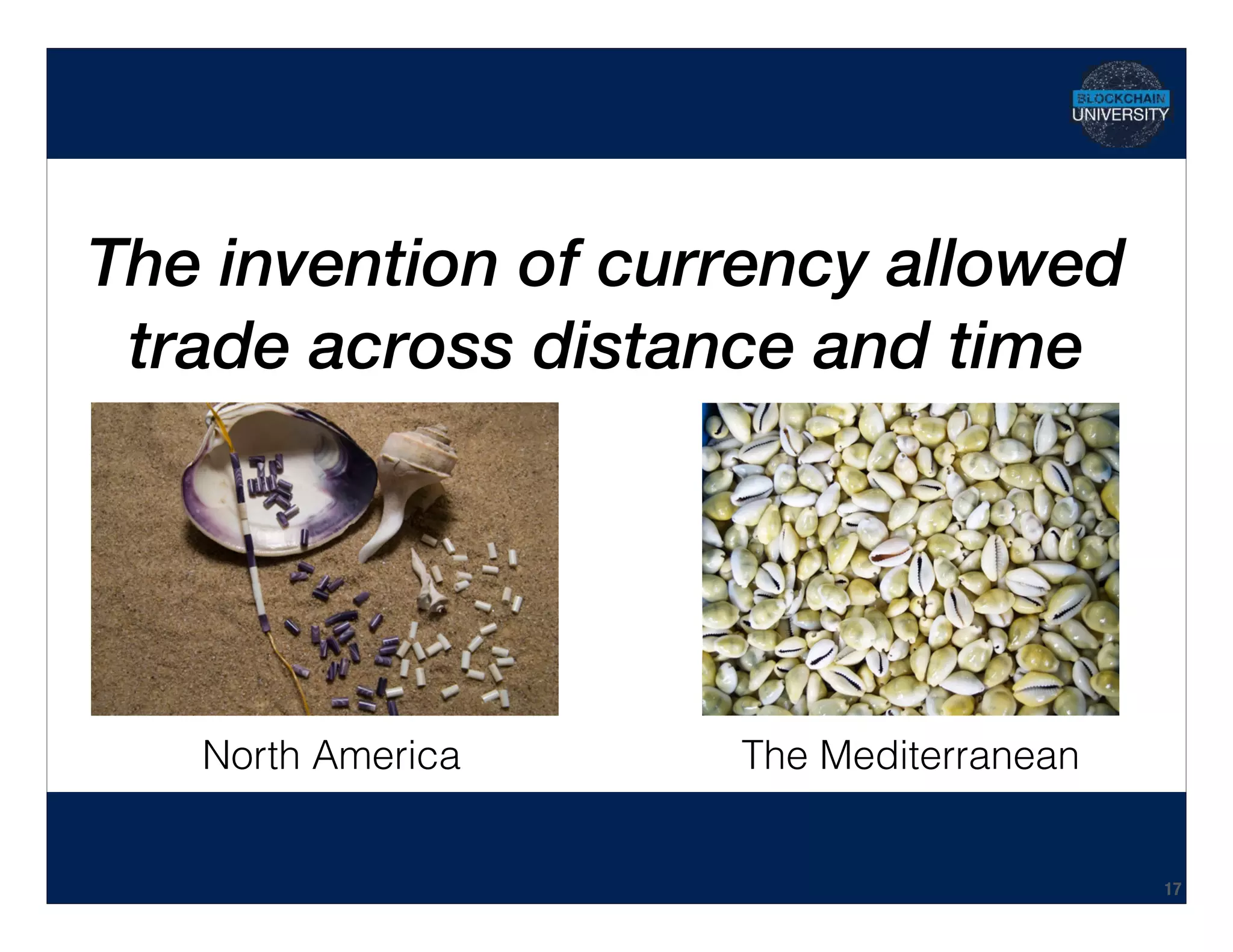 BLOCKCHAIN
UNIVERSITY

The invention of currency allowed trade across distance and time

North America

The Mediterranean

17